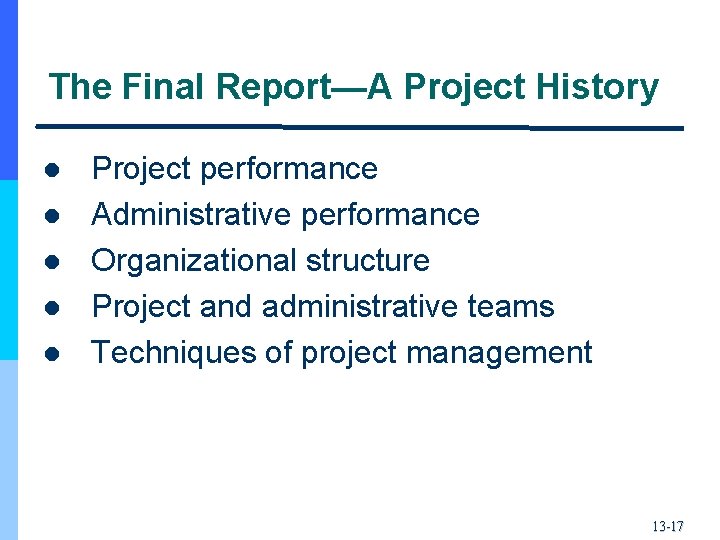 The Final Report—A Project History

- Project performance
- Administrative performance
- Organizational structure
- Project and administrative teams
- Techniques of project management

13-17